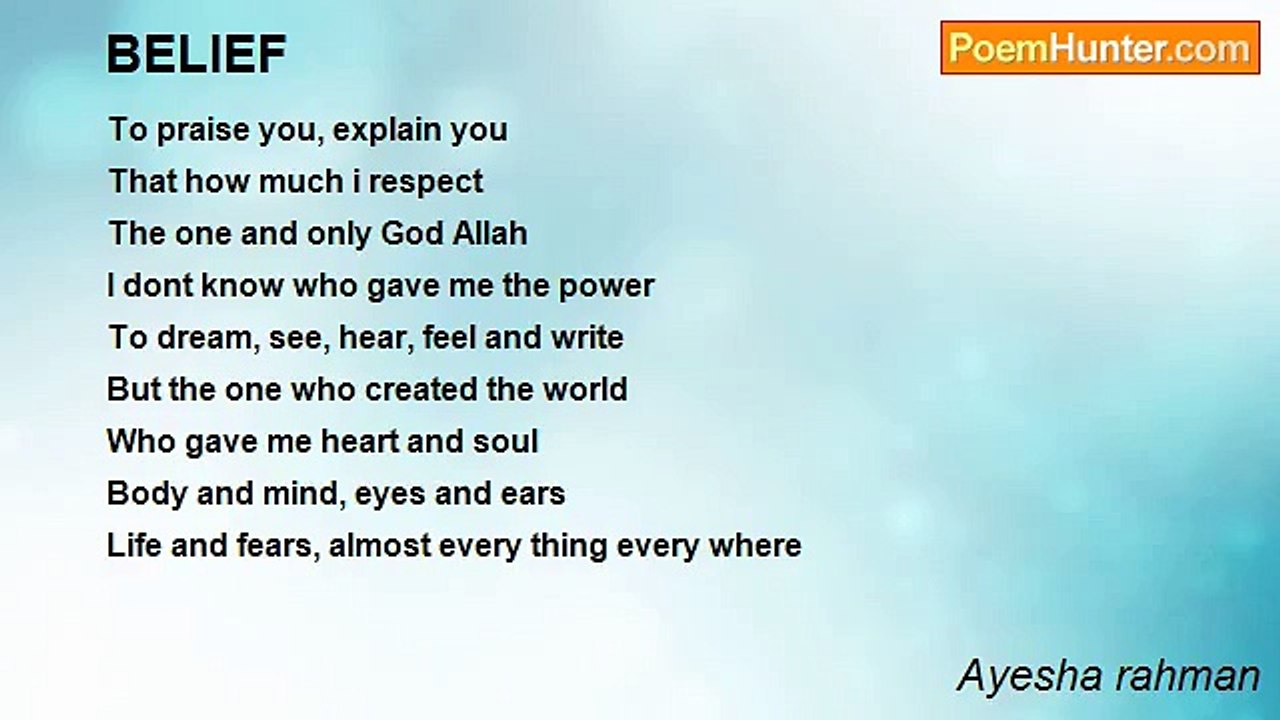 BELIEF

PoemHunter.com

To praise you, explain you
That how much i respect
The one and only God Allah
I dont know who gave me the power
To dream, see, hear, feel and write
But the one who created the world
Who gave me heart and soul
Body and mind, eyes and ears
Life and fears, almost every thing every where

Ayesha rahman